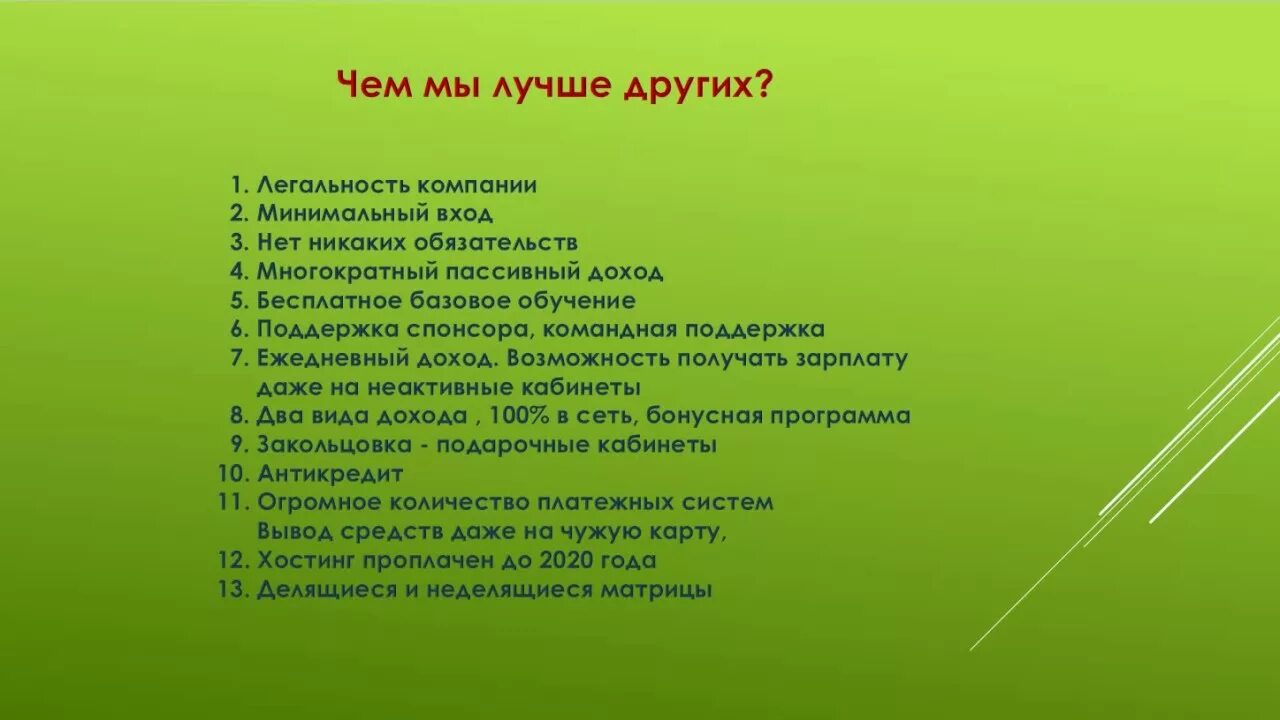 Чем мы лучше других?

1. Легальность компании
2. Минимальный вход
3. Нет никаких обязательств
4. Многократный пассивный доход
5. Бесплатное базовое обучение
6. Поддержка спонсора, командная поддержка
7. Ежедневный доход. Возможность получать зарплату даже на неактивные кабинеты
8. Два вида дохода , 100% в сеть, бонусная программа
9. Закольцовка - подарочные кабинеты
10. Антикредит
11. Огромное количество платежных систем Вывод средств даже на чужую карту,
12. Хостинг проплачен до 2020 года
13. Делящиеся и неделящиеся матрицы